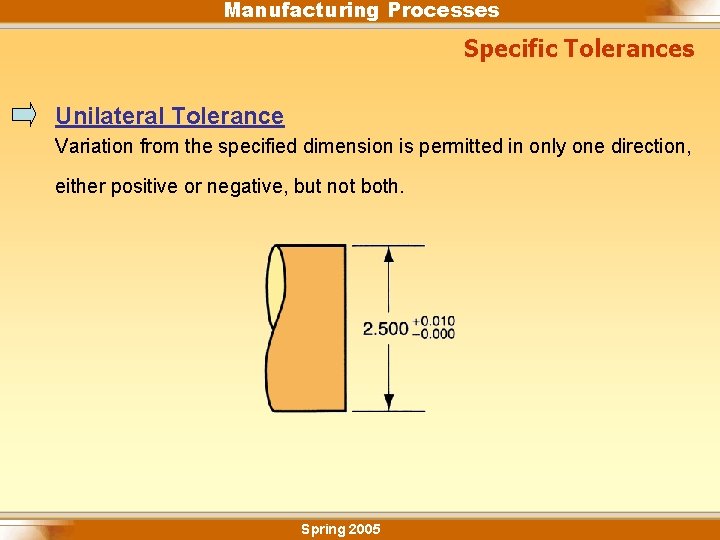 Manufacturing Processes

Specific Tolerances

Unilateral Tolerance

Variation from the specified dimension is permitted in only one direction, either positive or negative, but not both.

$2.500^{+0.010}_{-0.000}$

Spring 2005